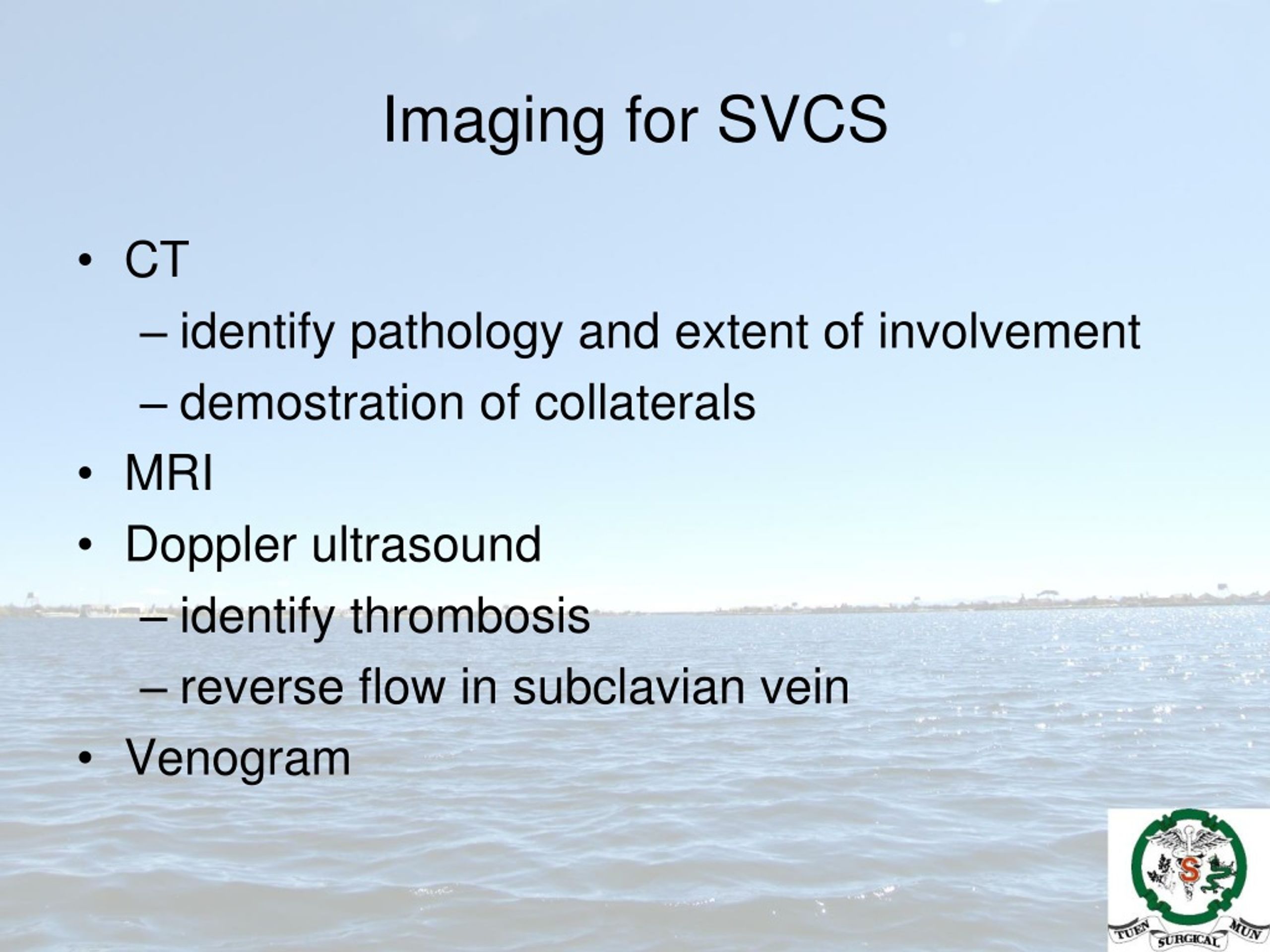 Imaging for SVCS

• CT
– identify pathology and extent of involvement
– demostration of collaterals
• MRI
• Doppler ultrasound
– identify thrombosis
– reverse flow in subclavian vein
• Venogram

S
TUEN SURGICAL MUN